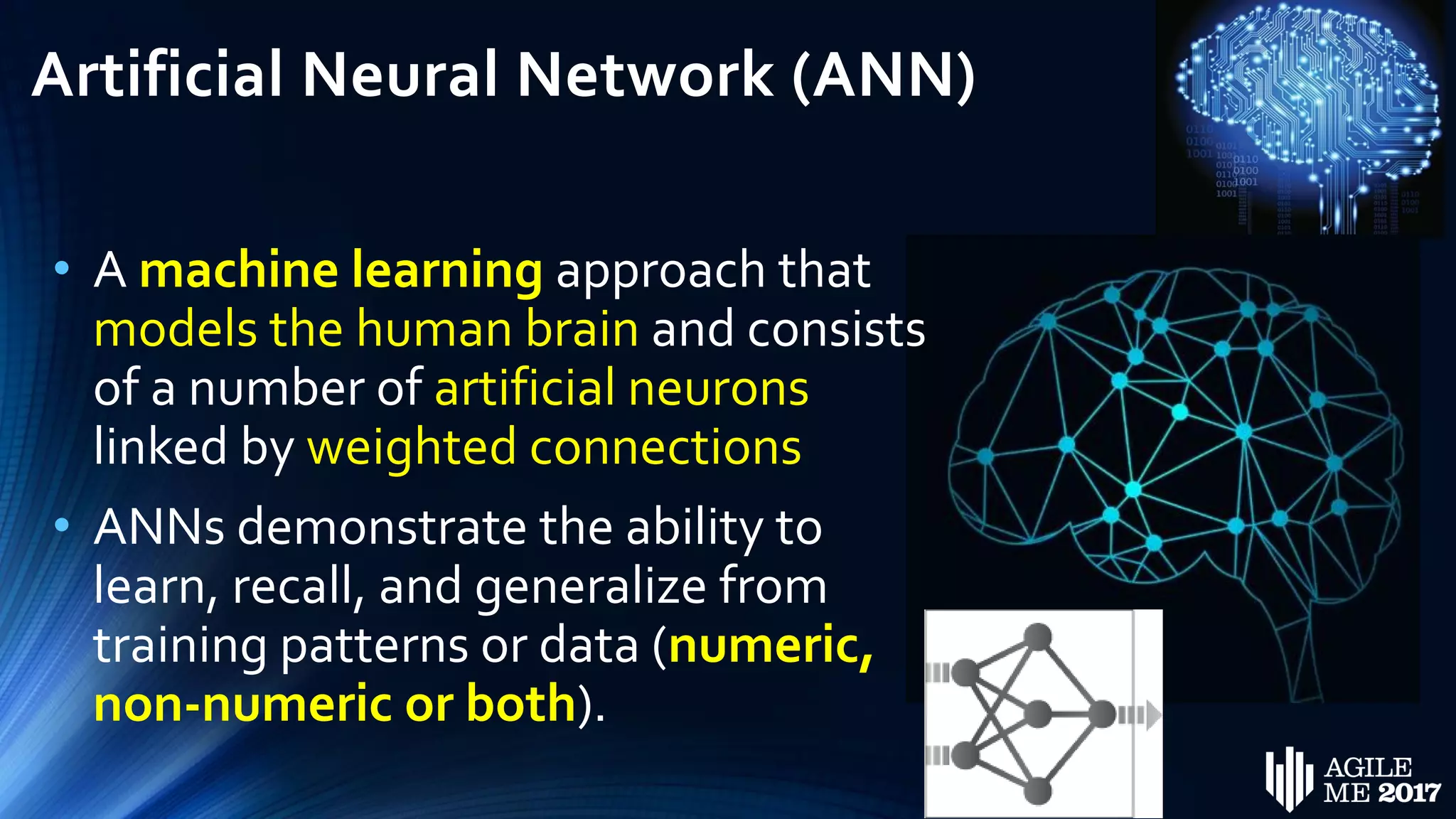 Artificial Neural Network (ANN)

• A machine learning approach that models the human brain and consists of a number of artificial neurons linked by weighted connections

• ANNs demonstrate the ability to learn, recall, and generalize from training patterns or data (numeric, non-numeric or both).

AGILE ME 2017